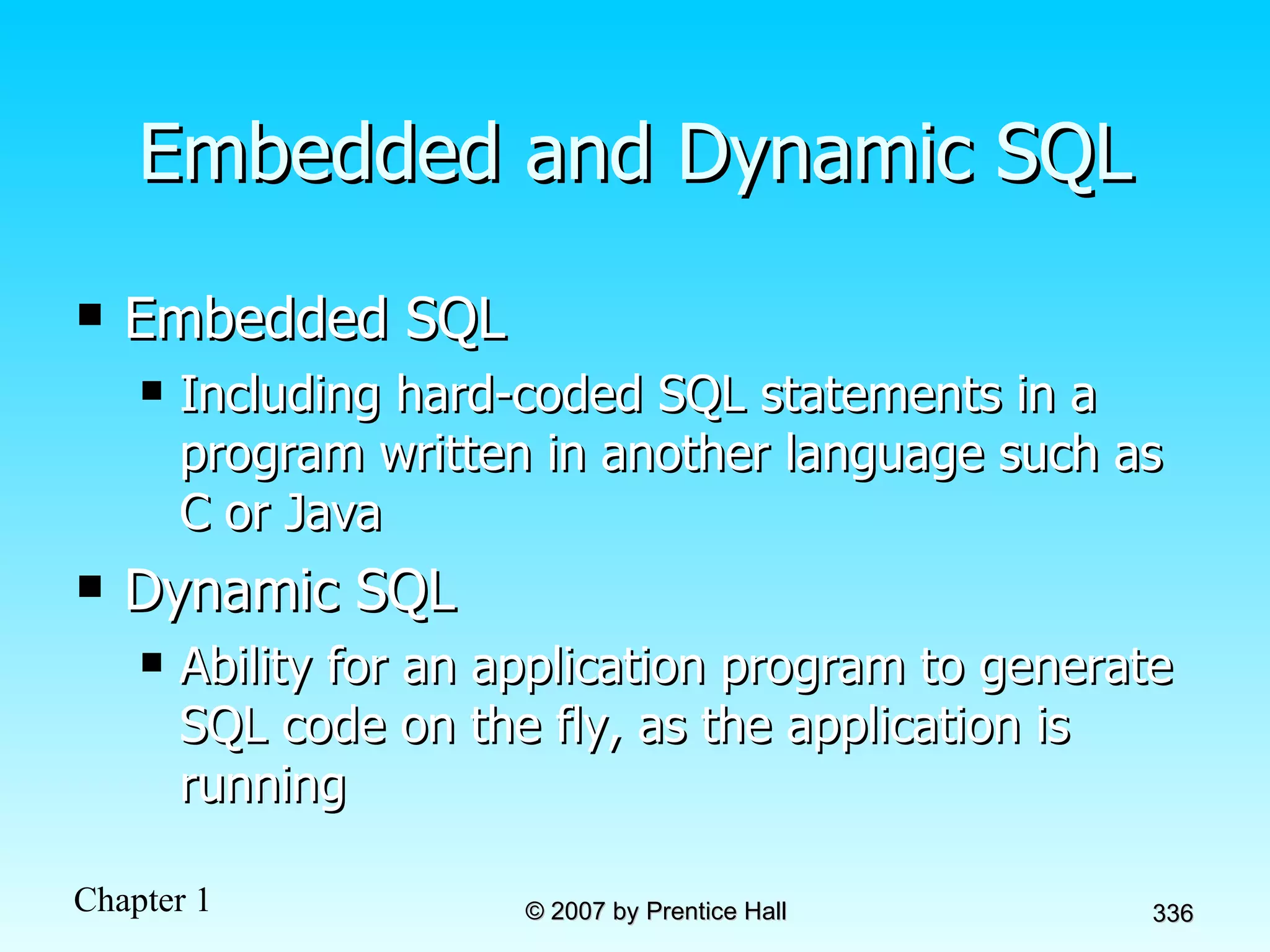 Embedded and Dynamic SQL

▪ Embedded SQL
  ▪ Including hard-coded SQL statements in a program written in another language such as C or Java
▪ Dynamic SQL
  ▪ Ability for an application program to generate SQL code on the fly, as the application is running

Chapter 1

© 2007 by Prentice Hall

336